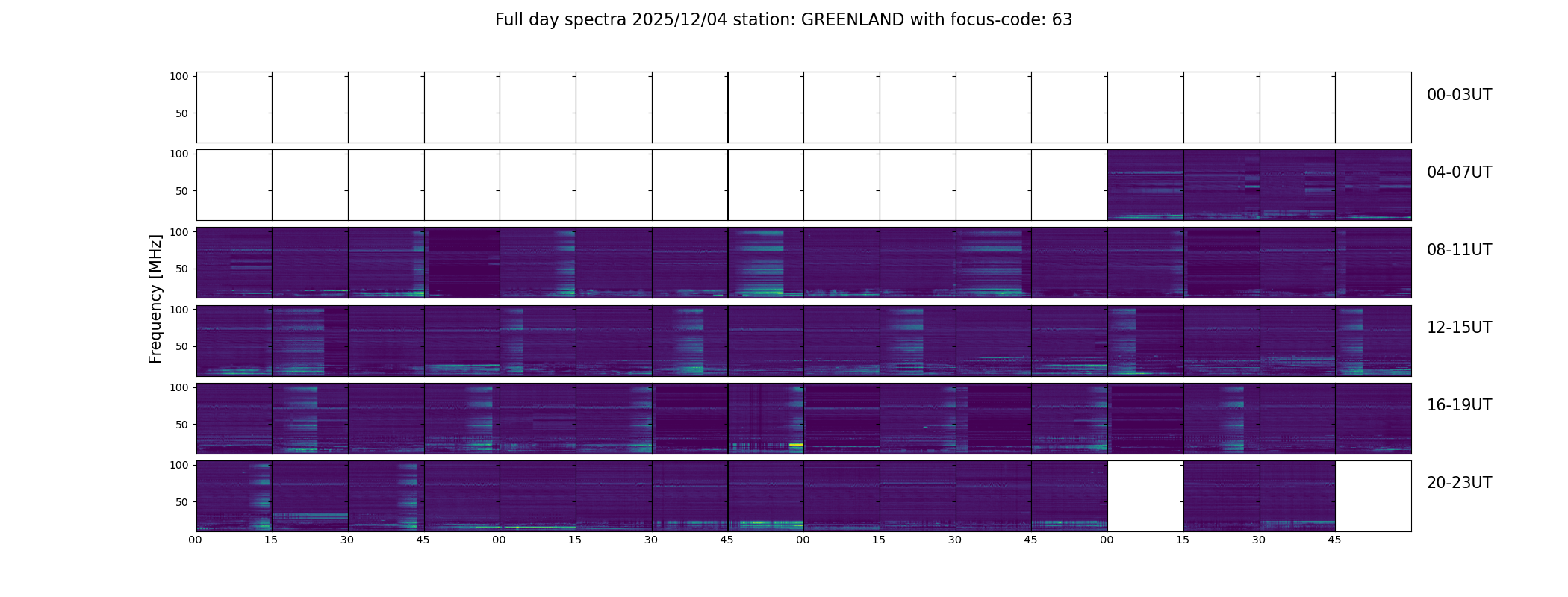 Full day spectra 2025/12/04 station: GREENLAND with focus-code: 63

Frequency [MHz]

100
50
00-03UT

100
50
04-07UT

100
50
08-11UT

100
50
12-15UT

100
50
16-19UT

100
50
20-23UT

00 15 30 45 00 15 30 45 00 15 30 45 00 15 30 45